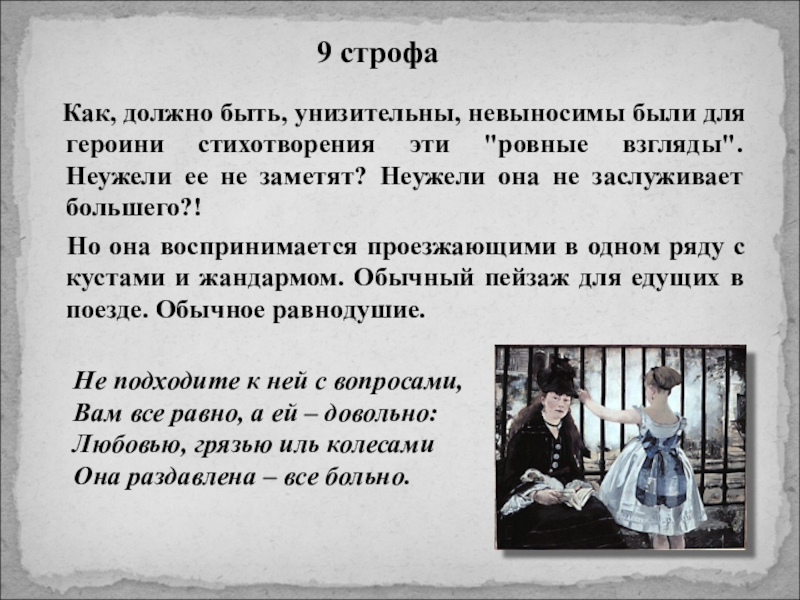 9 строфа

Как, должно быть, унизительны, невыносимы были для героини стихотворения эти "ровные взгляды". Неужели ее не заметят? Неужели она не заслуживает большего?!

Но она воспринимается проезжающими в одном ряду с кустами и жандармом. Обычный пейзаж для едущих в поезде. Обычное равнодушие.

Не подходите к ней с вопросами,
Вам все равно, а ей – довольно:
Любовью, грязью иль колесами
Она раздавлена – все больно.